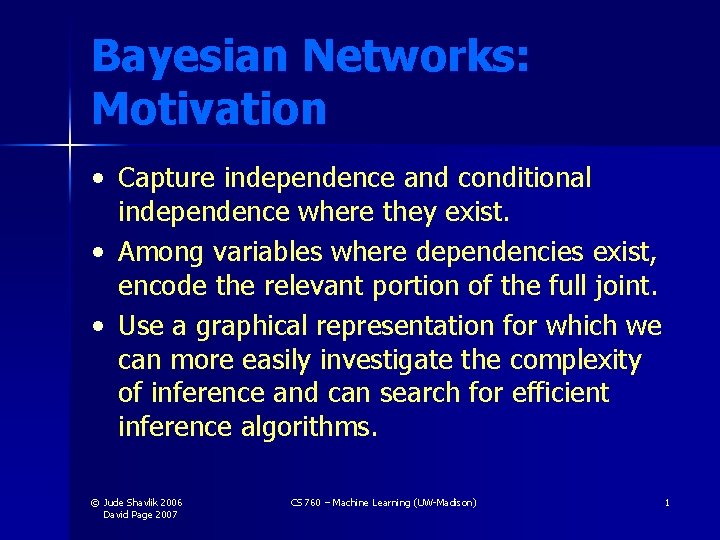 Bayesian Networks: Motivation

• Capture independence and conditional independence where they exist.
• Among variables where dependencies exist, encode the relevant portion of the full joint.
• Use a graphical representation for which we can more easily investigate the complexity of inference and can search for efficient inference algorithms.

© Jude Shavlik 2006
David Page 2007

CS 760 – Machine Learning (UW-Madison)

1